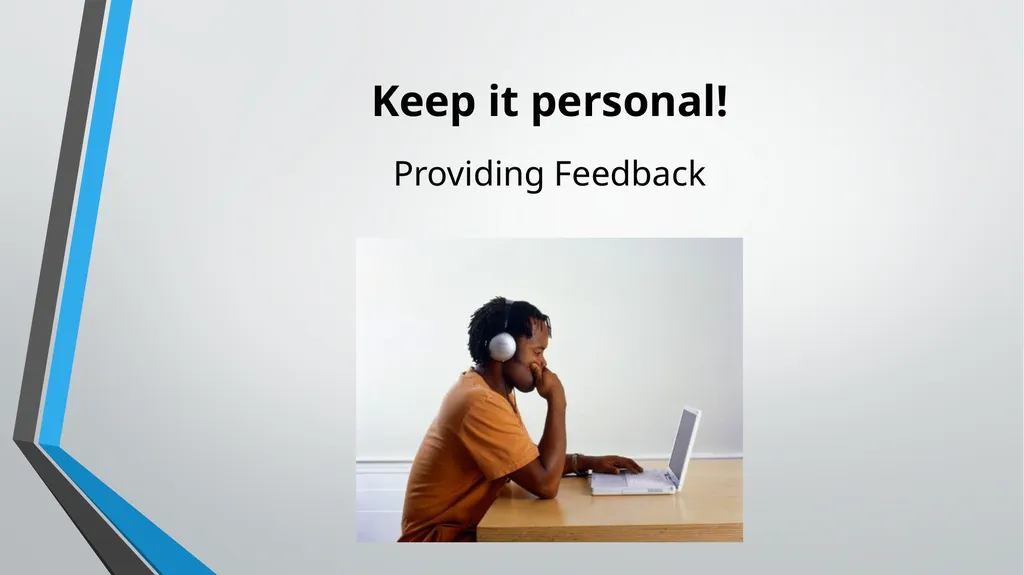 Keep it personal!

Providing Feedback